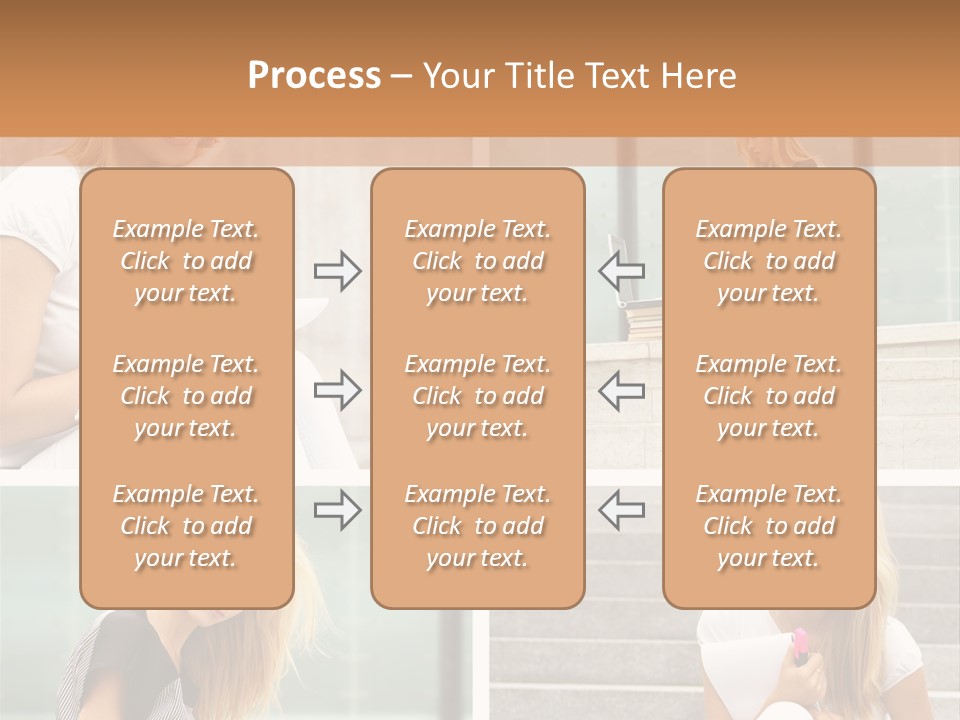 Process – Your Title Text Here

Example Text. Click to add your text.

Example Text. Click to add your text.

Example Text. Click to add your text.

Example Text. Click to add your text.

Example Text. Click to add your text.

Example Text. Click to add your text.

Example Text. Click to add your text.

Example Text. Click to add your text.

Example Text. Click to add your text.